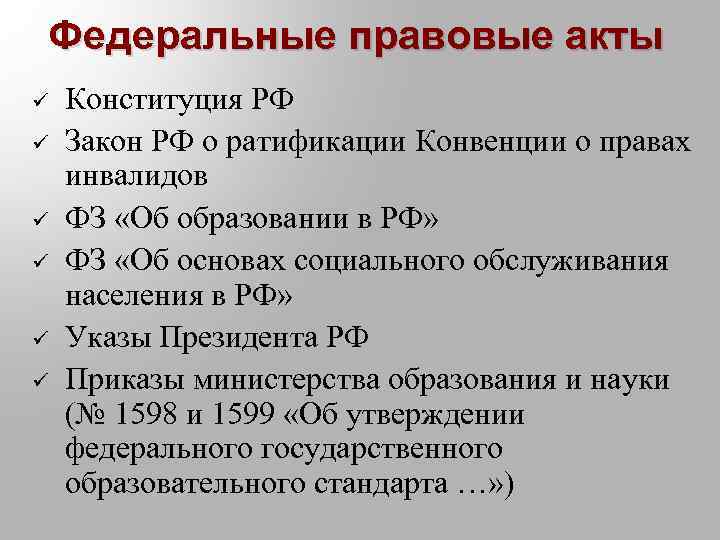 Федеральные правовые акты

✓ Конституция РФ
✓ Закон РФ о ратификации Конвенции о правах инвалидов
✓ ФЗ «Об образовании в РФ»
✓ ФЗ «Об основах социального обслуживания населения в РФ»
✓ Указы Президента РФ
✓ Приказы министерства образования и науки (№ 1598 и 1599 «Об утверждении федерального государственного образовательного стандарта …»)